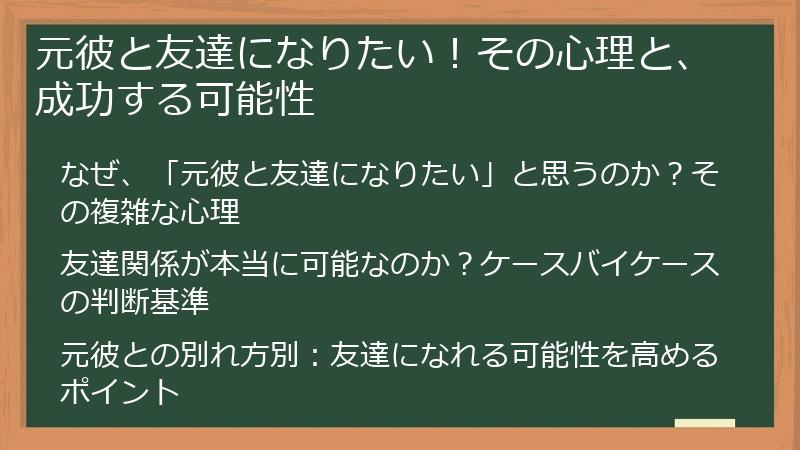 元彼と友達になりたい！その心理と、成功する可能性

なぜ、「元彼と友達になりたい」と思うのか？その複雑な心理

友達関係が本当に可能なのか？ケースバイケースの判断基準

元彼との別れ方別：友達になれる可能性を高めるポイント